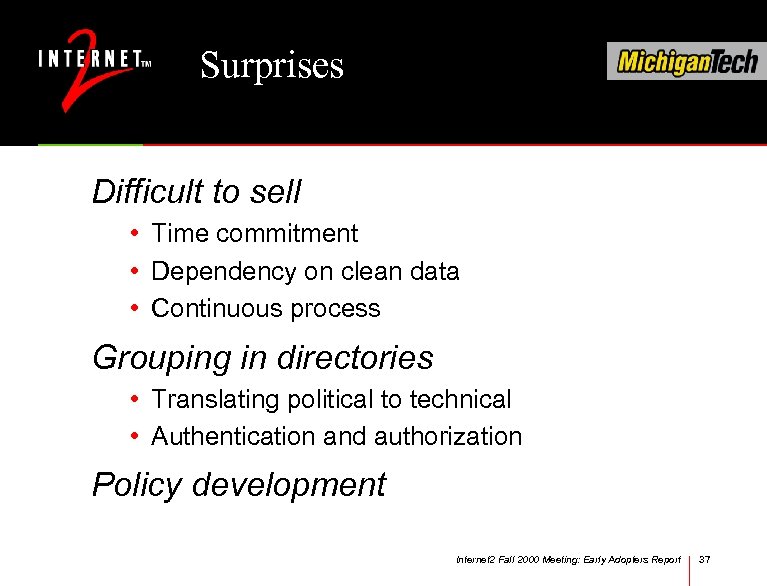 INTERNET™ 2

Surprises

MichiganTech

Difficult to sell

• Time commitment
• Dependency on clean data
• Continuous process

Grouping in directories

• Translating political to technical
• Authentication and authorization

Policy development

Internet2 Fall 2000 Meeting: Early Adopters Report 37